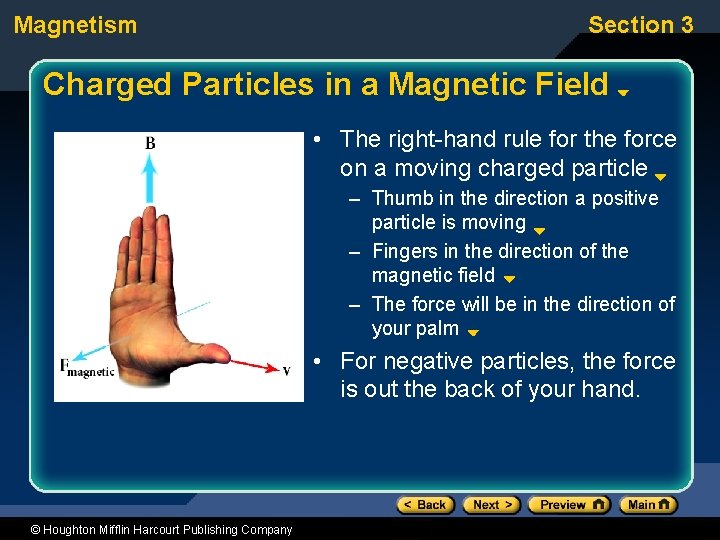 Magnetism

Section 3

Charged Particles in a Magnetic Field

B

$F_{magnetic}$

v

• The right-hand rule for the force on a moving charged particle
– Thumb in the direction a positive particle is moving
– Fingers in the direction of the magnetic field
– The force will be in the direction of your palm

• For negative particles, the force is out the back of your hand.

< Back

Next >

Preview

Main

© Houghton Mifflin Harcourt Publishing Company